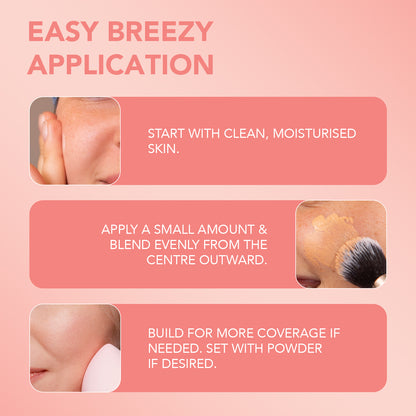 EASY BREEZY APPLICATION

START WITH CLEAN, MOISTURISED SKIN.

APPLY A SMALL AMOUNT & BLEND EVENLY FROM THE CENTRE OUTWARD.

BUILD FOR MORE COVERAGE IF NEEDED. SET WITH POWDER IF DESIRED.